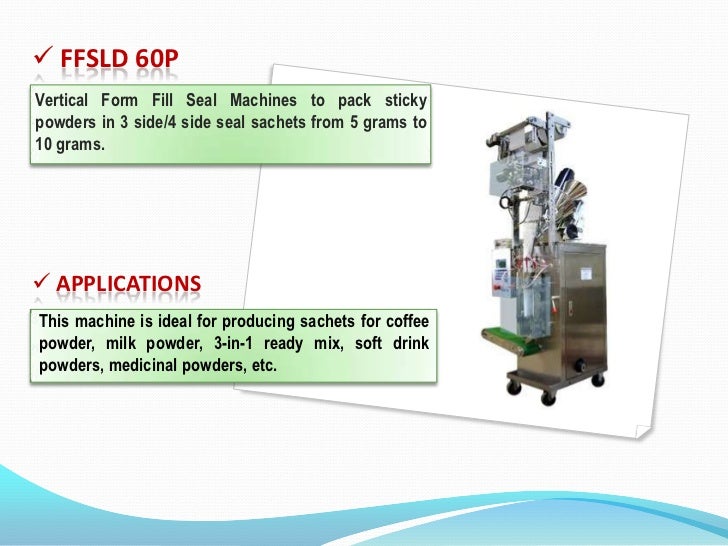 ✓ FFSLD 60P

Vertical Form Fill Seal Machines to pack sticky powders in 3 side/4 side seal sachets from 5 grams to 10 grams.

✓ APPLICATIONS

This machine is ideal for producing sachets for coffee powder, milk powder, 3-in-1 ready mix, soft drink powders, medicinal powders, etc.